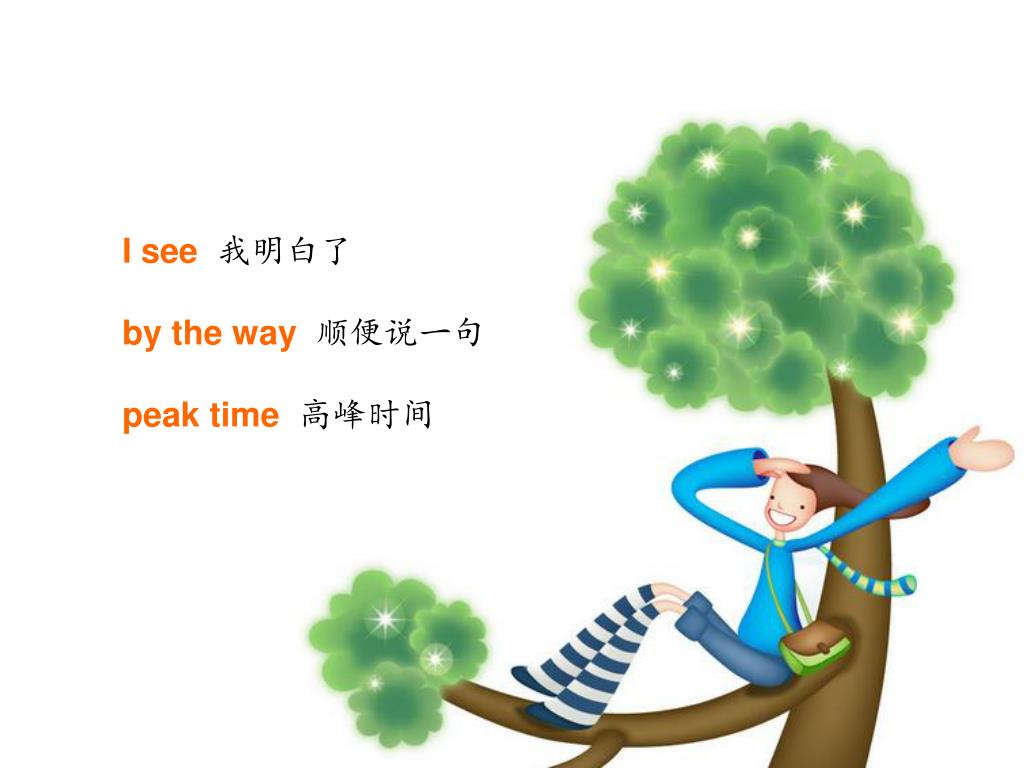 I see 我明白了

by the way 顺便说一句

peak time 高峰时间